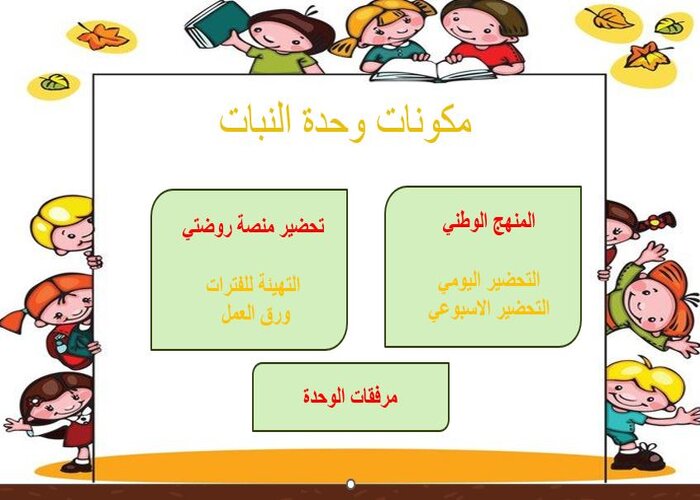 مكونات وحدة النبات

المنهج الوطني

التحضير اليومي
التحضير الاسبوعي

تحضير منصة روضتي

التهيئة للفترات
ورق العمل

مرفقات الوحدة